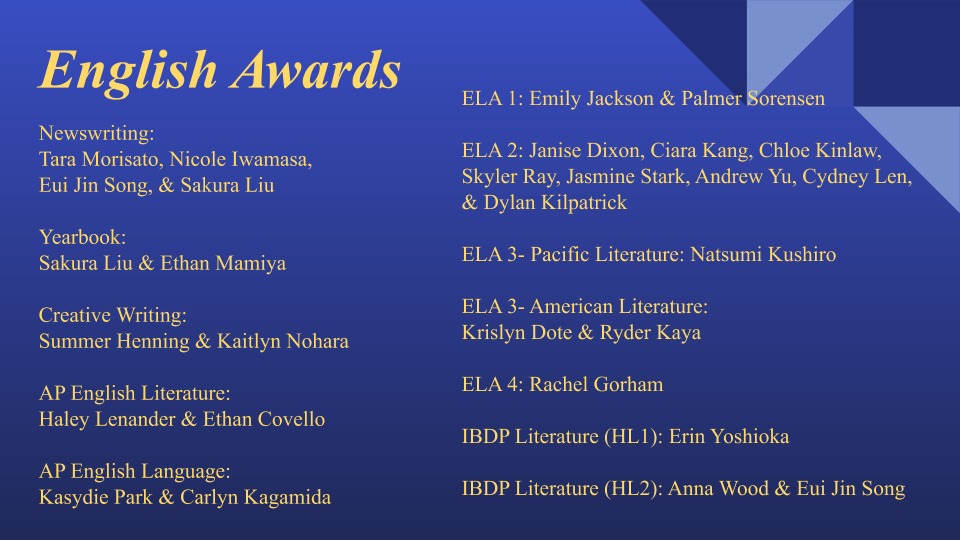 English Awards

Newswriting:
Tara Morisato, Nicole Iwamasa, Eui Jin Song, & Sakura Liu

Yearbook:
Sakura Liu & Ethan Mamiya

Creative Writing:
Summer Henning & Kaitlyn Nohara

AP English Literature:
Haley Lenander & Ethan Covello

AP English Language:
Kasydie Park & Carlyn Kagamida

ELA 1: Emily Jackson & Palmer Sorensen

ELA 2: Janise Dixon, Ciara Kang, Chloe Kinlaw, Skyler Ray, Jasmine Stark, Andrew Yu, Cydney Len, & Dylan Kilpatrick

ELA 3- Pacific Literature: Natsumi Kushiro

ELA 3- American Literature:
Krislyn Dote & Ryder Kaya

ELA 4: Rachel Gorham

IBDP Literature (HL1): Erin Yoshioka

IBDP Literature (HL2): Anna Wood & Eui Jin Song